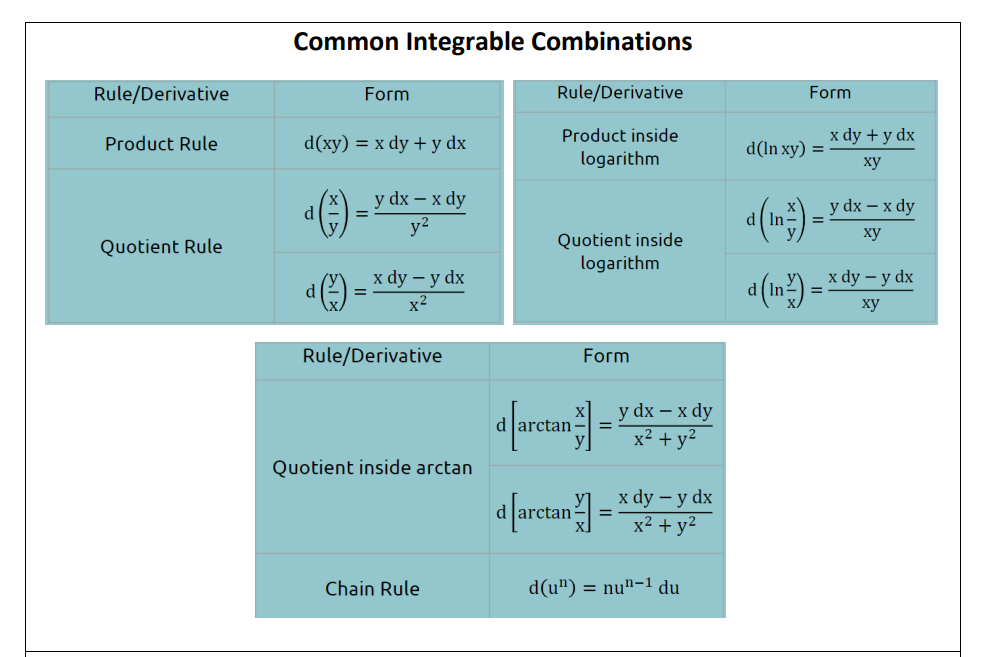 Common Integrable Combinations

| Rule/Derivative | Form |
|---|---|
| Product Rule | $d(xy) = x\,dy + y\,dx$ |
| Quotient Rule | $d\left(\frac{x}{y}\right) = \frac{y\,dx - x\,dy}{y^2}$ |
| | $d\left(\frac{y}{x}\right) = \frac{x\,dy - y\,dx}{x^2}$ |

| Rule/Derivative | Form |
|---|---|
| Product inside logarithm | $d(\ln xy) = \frac{x\,dy + y\,dx}{xy}$ |
| Quotient inside logarithm | $d\left(\ln\frac{x}{y}\right) = \frac{y\,dx - x\,dy}{xy}$ |
| | $d\left(\ln\frac{y}{x}\right) = \frac{x\,dy - y\,dx}{xy}$ |

| Rule/Derivative | Form |
|---|---|
| Quotient inside arctan | $d\left[\arctan\frac{x}{y}\right] = \frac{y\,dx - x\,dy}{x^2 + y^2}$ |
| | $d\left[\arctan\frac{y}{x}\right] = \frac{x\,dy - y\,dx}{x^2 + y^2}$ |
| Chain Rule | $d(u^n) = nu^{n-1}\,du$ |